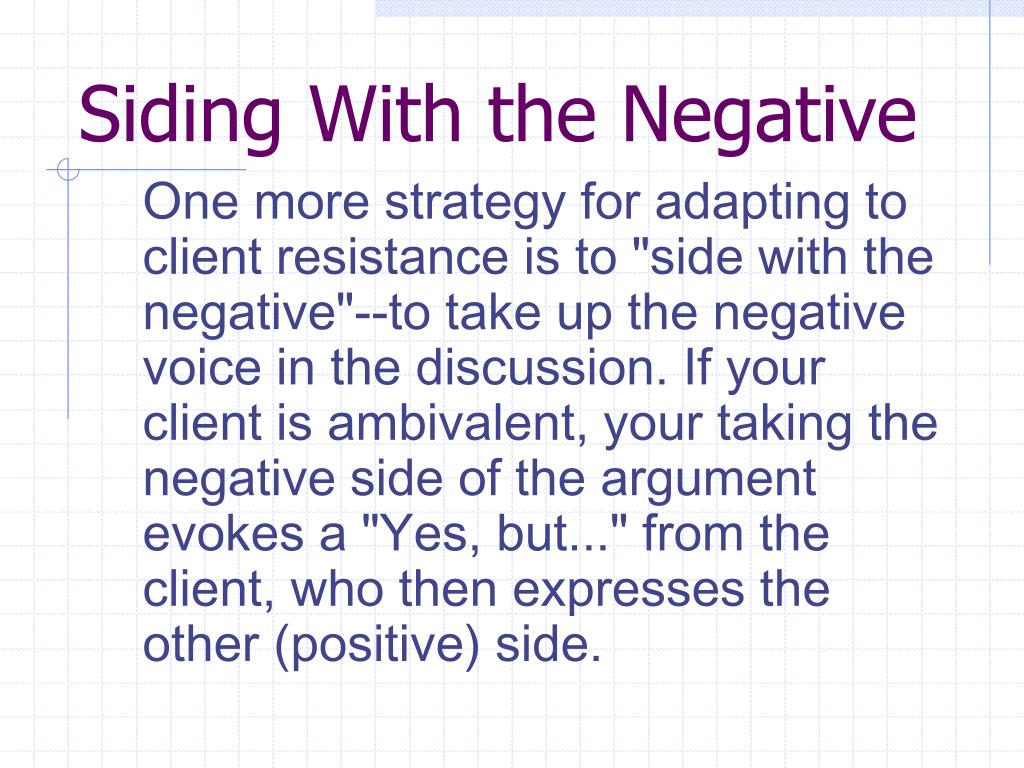 Siding With the Negative

One more strategy for adapting to client resistance is to "side with the negative"--to take up the negative voice in the discussion. If your client is ambivalent, your taking the negative side of the argument evokes a "Yes, but..." from the client, who then expresses the other (positive) side.